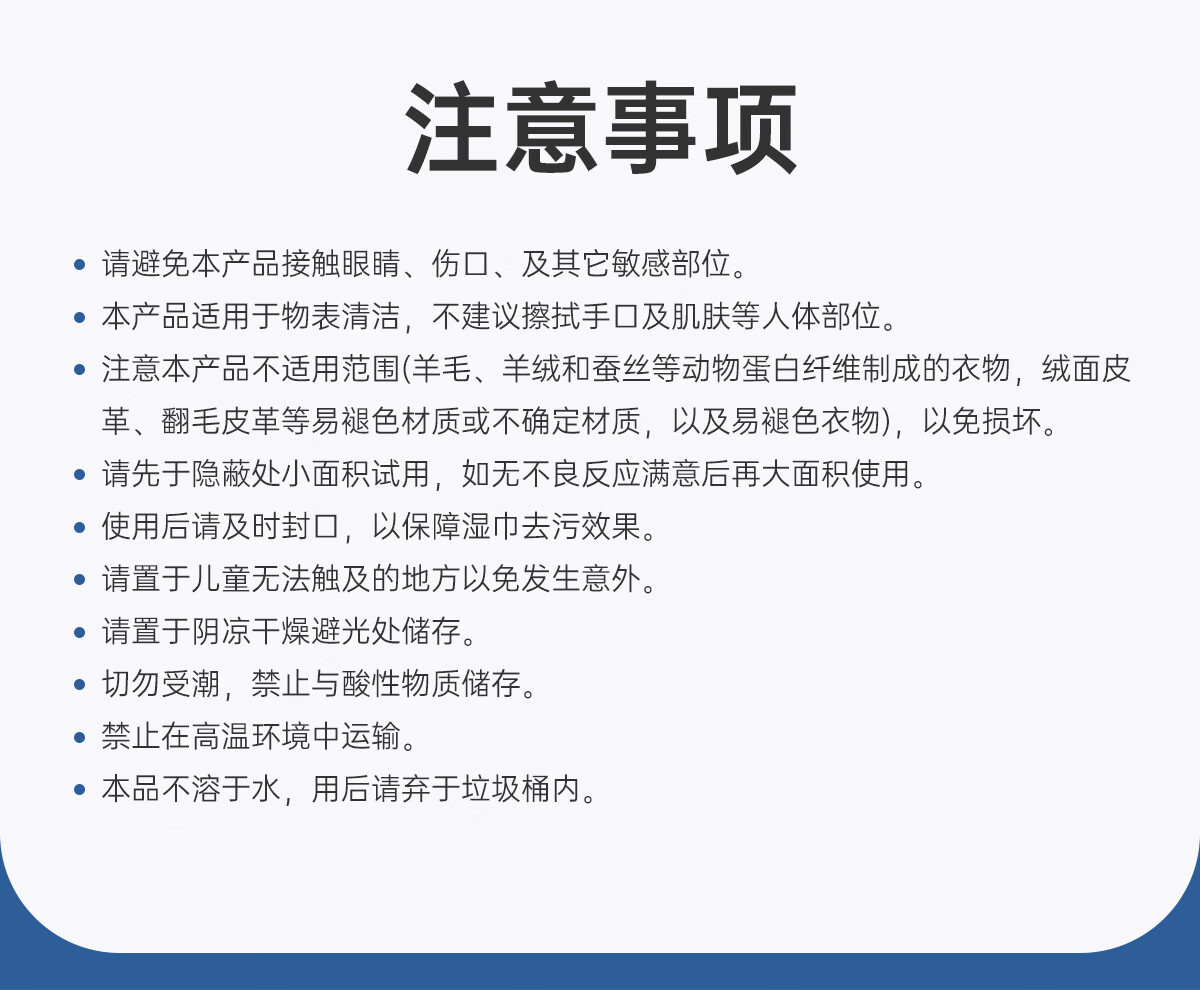 注意事项

• 请避免本产品接触眼睛、伤口、及其它敏感部位。
• 本产品适用于物表清洁，不建议擦拭手口及肌肤等人体部位。
• 注意本产品不适用范围(羊毛、羊绒和蚕丝等动物蛋白纤维制成的衣物，绒面皮革、翻毛皮革等易褪色材质或不确定材质，以及易褪色衣物)，以免损坏。
• 请先于隐蔽处小面积试用，如无不良反应满意后再大面积使用。
• 使用后请及时封口，以保障湿巾去污效果。
• 请置于儿童无法触及的地方以免发生意外。
• 请置于阴凉干燥避光处储存。
• 切勿受潮，禁止与酸性物质储存。
• 禁止在高温环境中运输。
• 本品不溶于水，用后请弃于垃圾桶内。